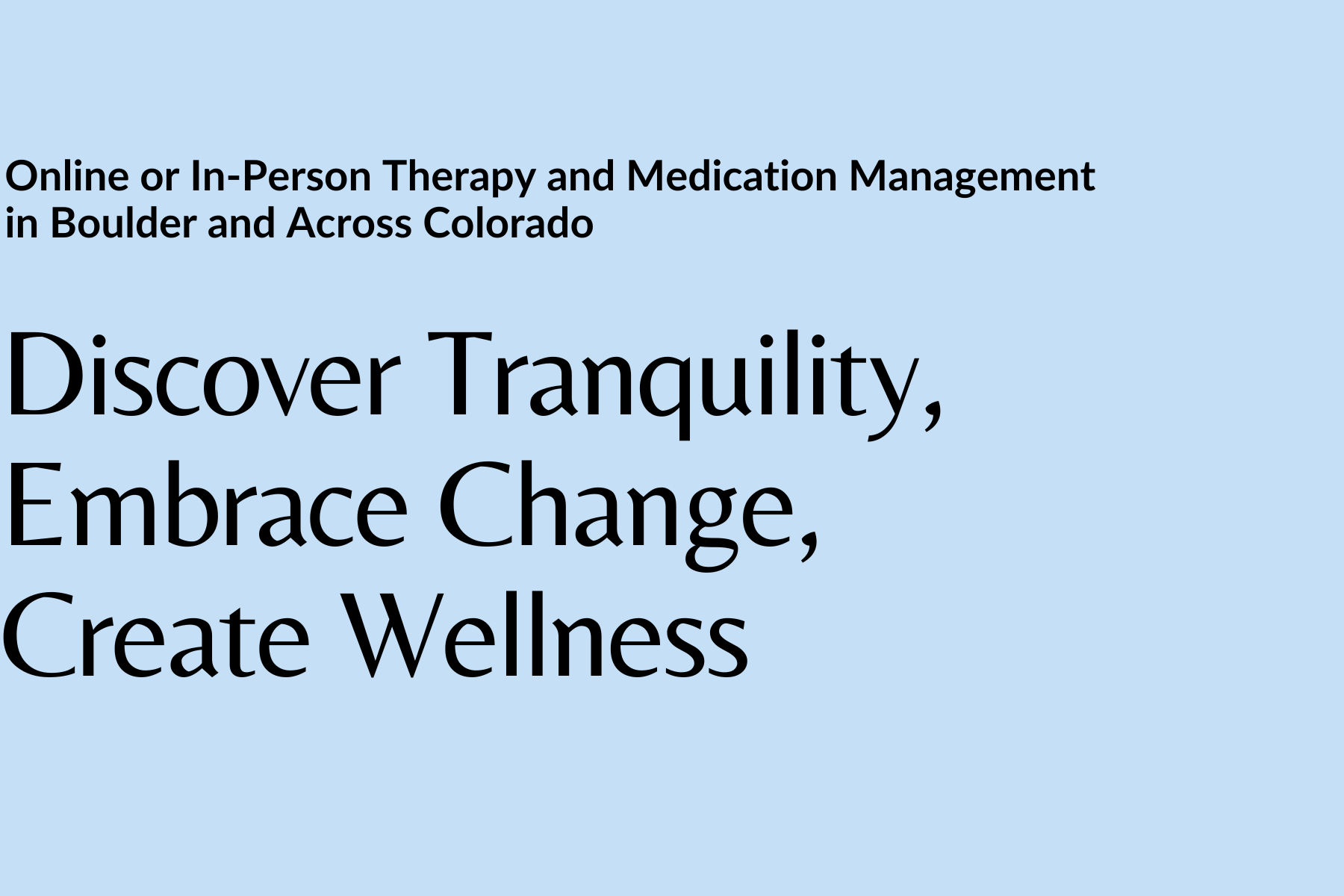 Online or In-Person Therapy and Medication Management in Boulder and Across Colorado

Discover Tranquility, Embrace Change, Create Wellness